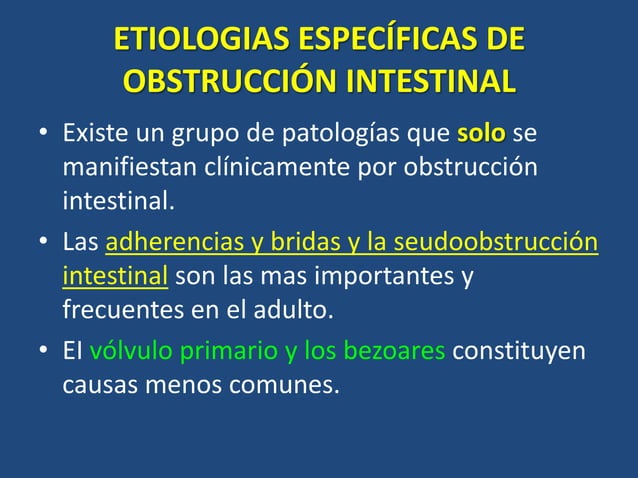 ETIOLOGIAS ESPECÍFICAS DE OBSTRUCCIÓN INTESTINAL

• Existe un grupo de patologías que solo se manifiestan clínicamente por obstrucción intestinal.

• Las adherencias y bridas y la seudoobstrucción intestinal son las mas importantes y frecuentes en el adulto.

• El vólvulo primario y los bezoares constituyen causas menos comunes.